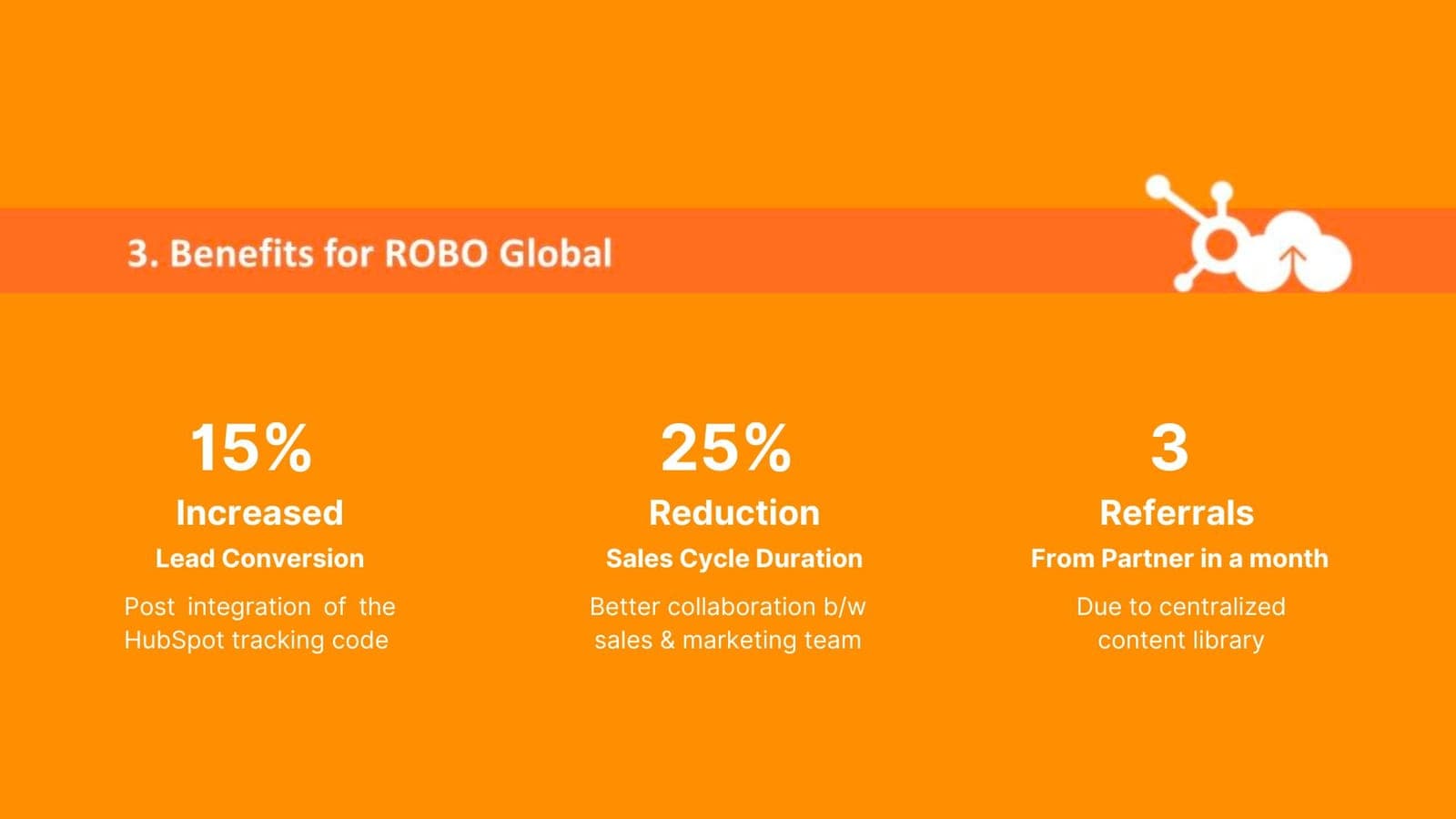 3. Benefits for ROBO Global

15%
Increased
Lead Conversion
Post integration of the HubSpot tracking code

25%
Reduction
Sales Cycle Duration
Better collaboration b/w sales & marketing team

3
Referrals
From Partner in a month
Due to centralized content library